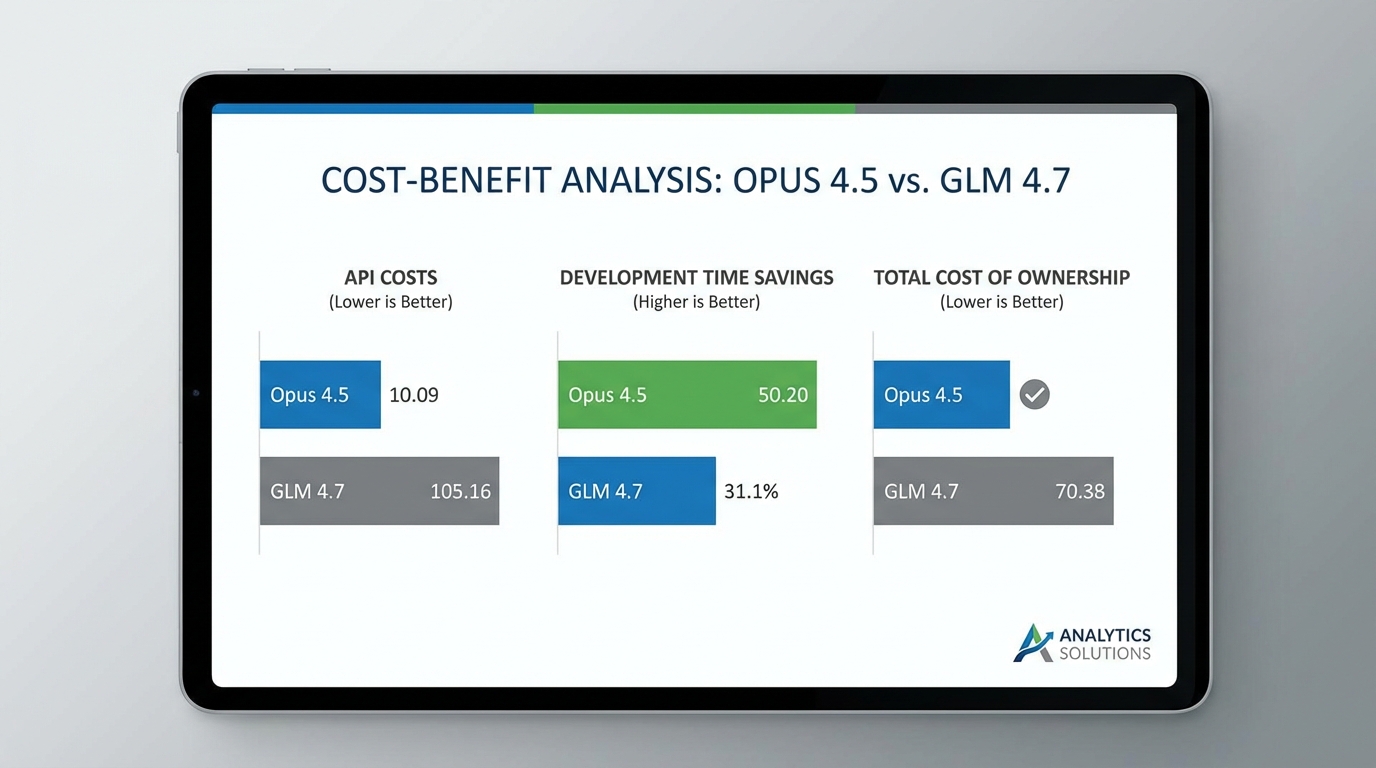 COST-BENEFIT ANALYSIS: OPUS 4.5 vs. GLM 4.7

API COSTS
(Lower is Better)

Opus 4.5 10.09

GLM 4.7 105.16

DEVELOPMENT TIME SAVINGS
(Higher is Better)

Opus 4.5 50.20

GLM 4.7 31.1%

TOTAL COST OF OWNERSHIP
(Lower is Better)

Opus 4.5

GLM 4.7 70.38

ANALYTICS
SOLUTIONS